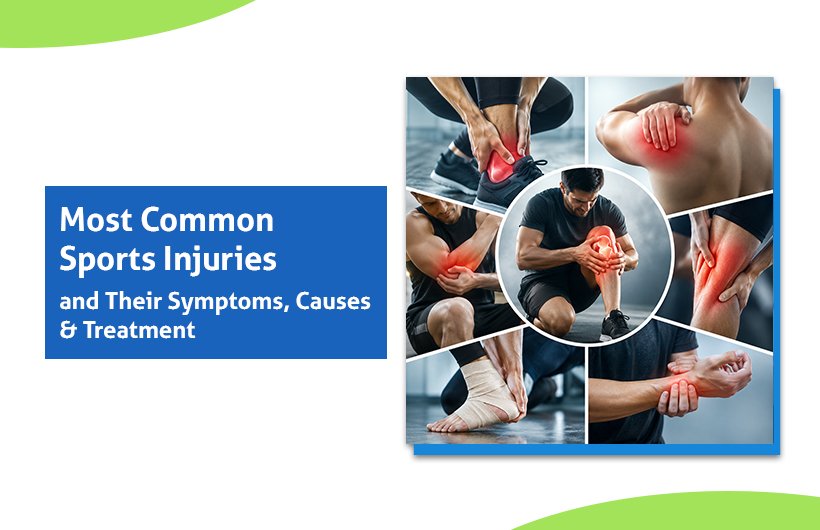 Most Common Sports Injuries
and Their Symptoms, Causes & Treatment